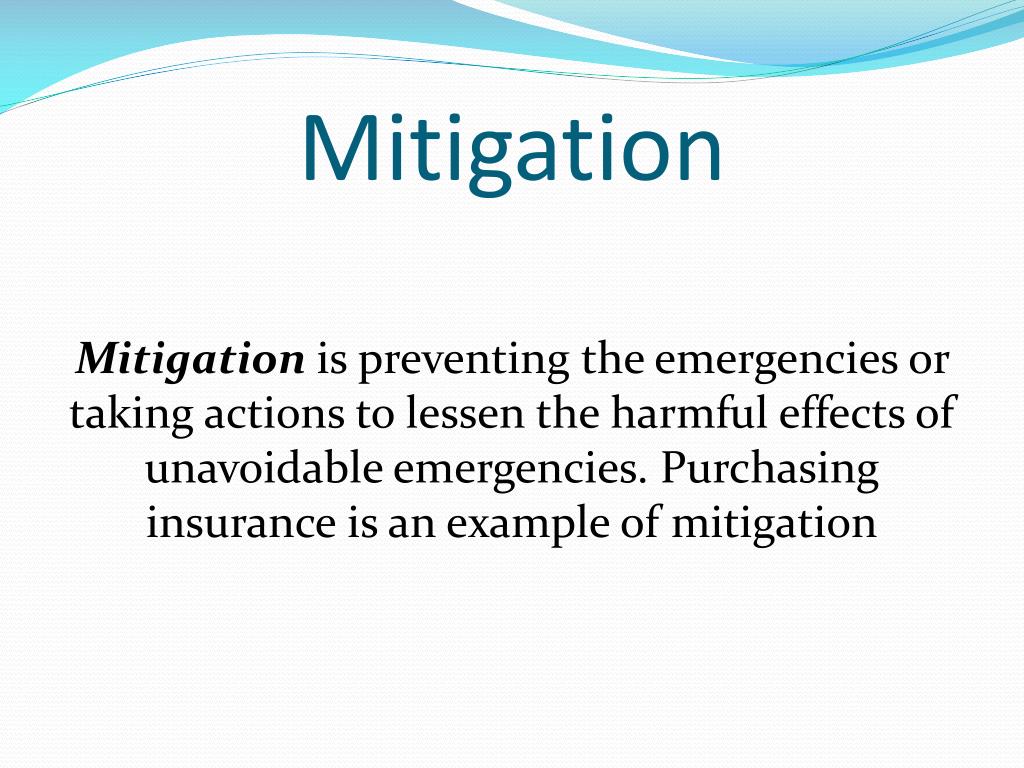 Mitigation

Mitigation is preventing the emergencies or taking actions to lessen the harmful effects of unavoidable emergencies. Purchasing insurance is an example of mitigation